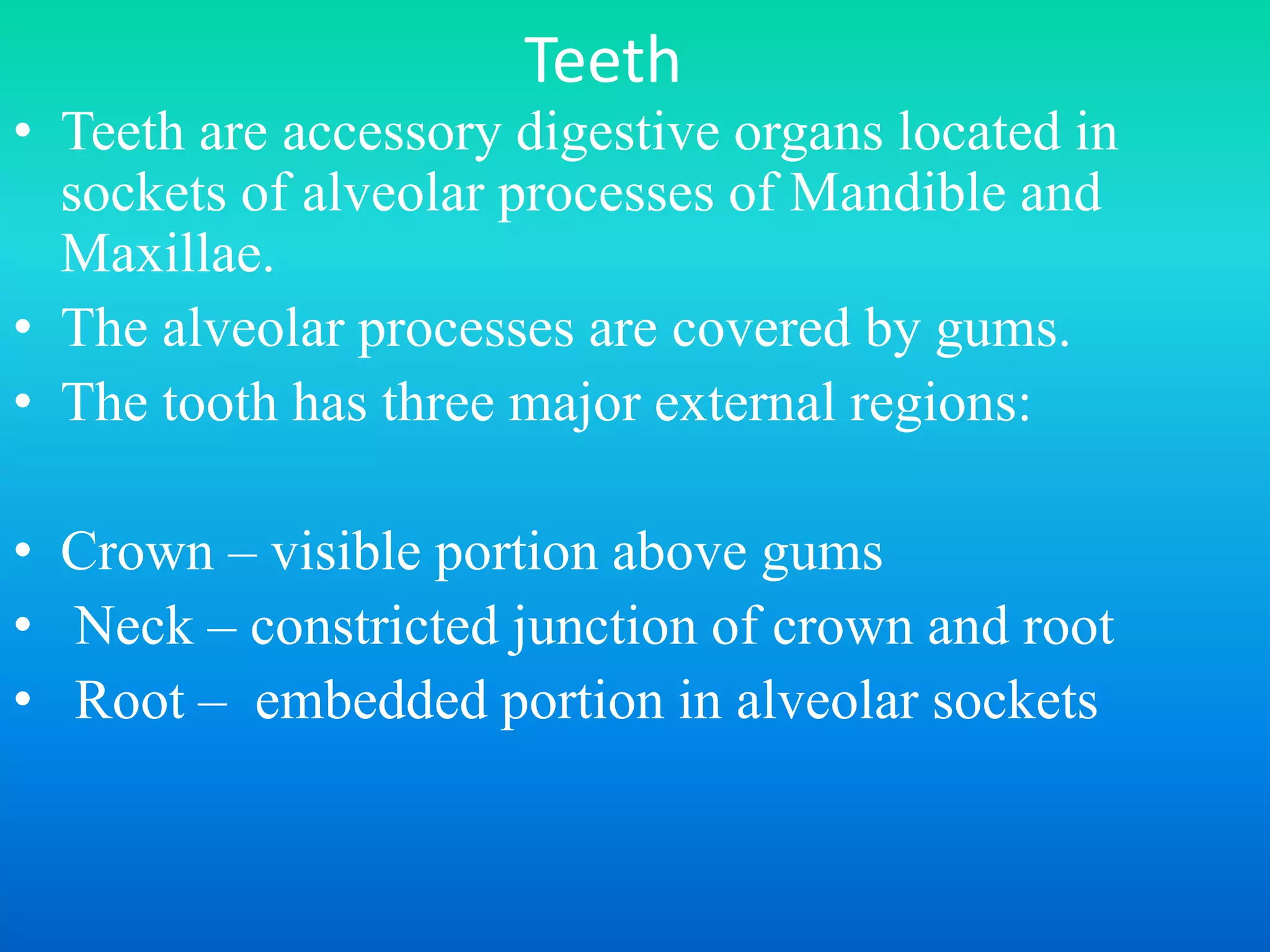 Teeth

• Teeth are accessory digestive organs located in sockets of alveolar processes of Mandible and Maxillae.
• The alveolar processes are covered by gums.
• The tooth has three major external regions:

• Crown – visible portion above gums
• Neck – constricted junction of crown and root
• Root – embedded portion in alveolar sockets